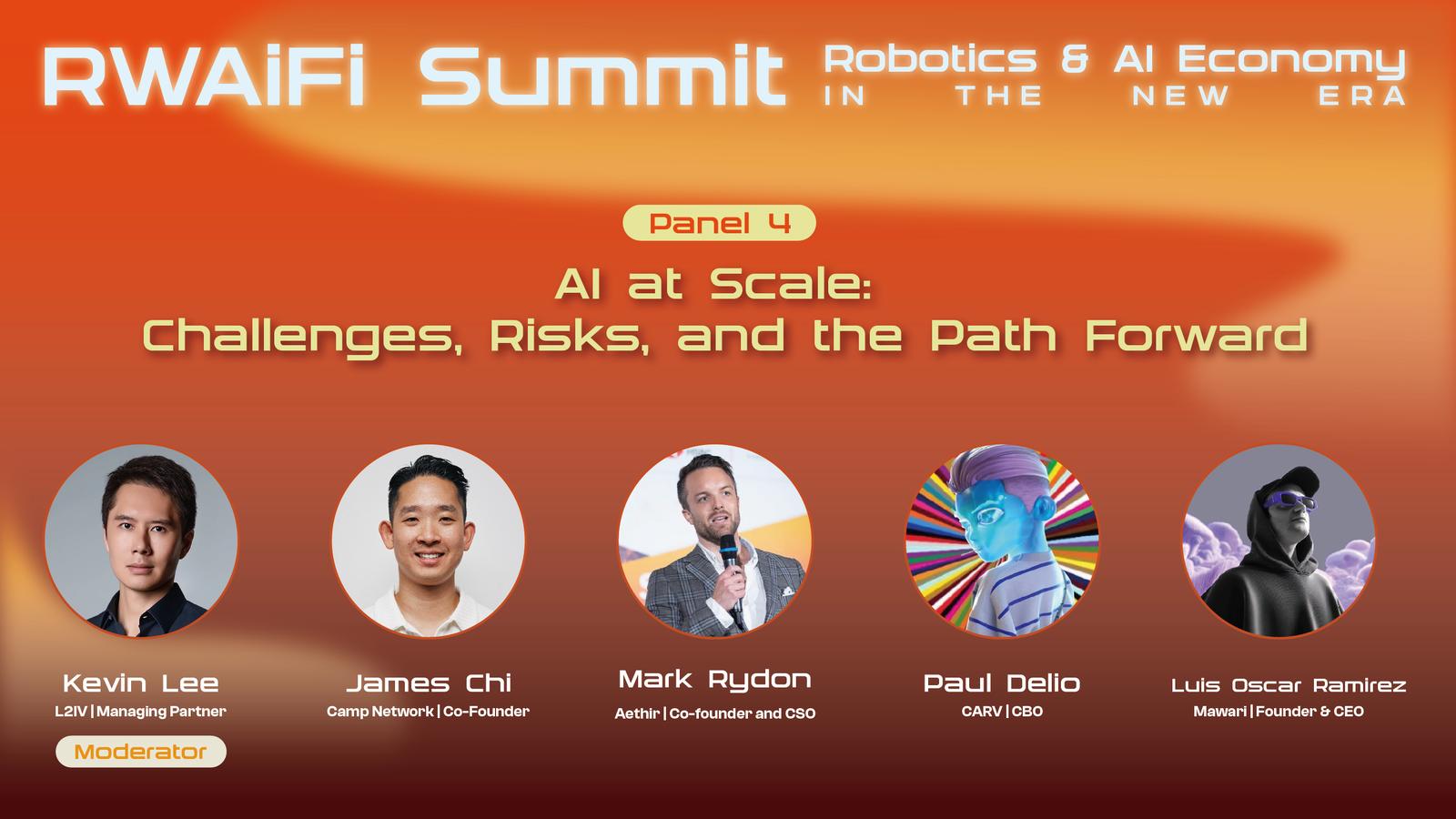 RWAiFi Summit Robotics & AI Economy IN THE NEW ERA

Panel 4

AI at Scale: Challenges, Risks, and the Path Forward

Kevin Lee
L2IV | Managing Partner
Moderator

James Chi
Camp Network | Co-Founder

Mark Rydon
Aethir | Co-founder and CSO

Paul Delio
CARV | CBO

Luis Oscar Ramirez
Mawari | Founder & CEO